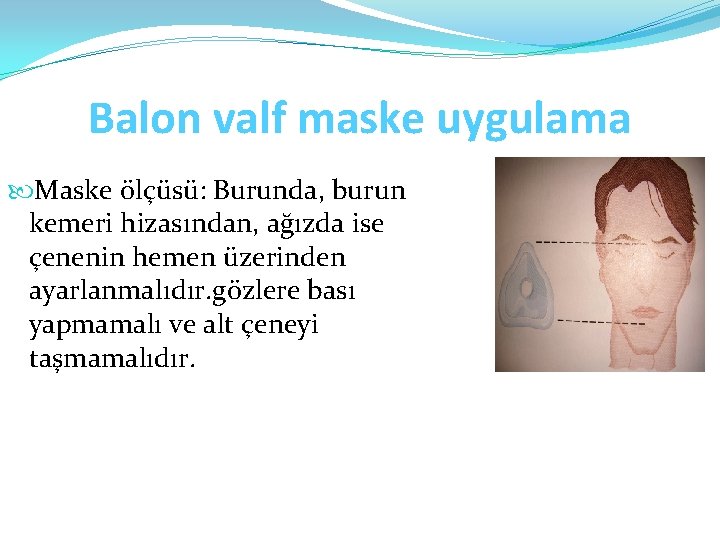 Balon valf maske uygulama

Maske ölçüsü: Burunda, burun kemeri hizasından, ağızda ise çenenin hemen üzerinden ayarlanmalıdır.gözlere bası yapmamalı ve alt çeneyi taşmamalıdır.